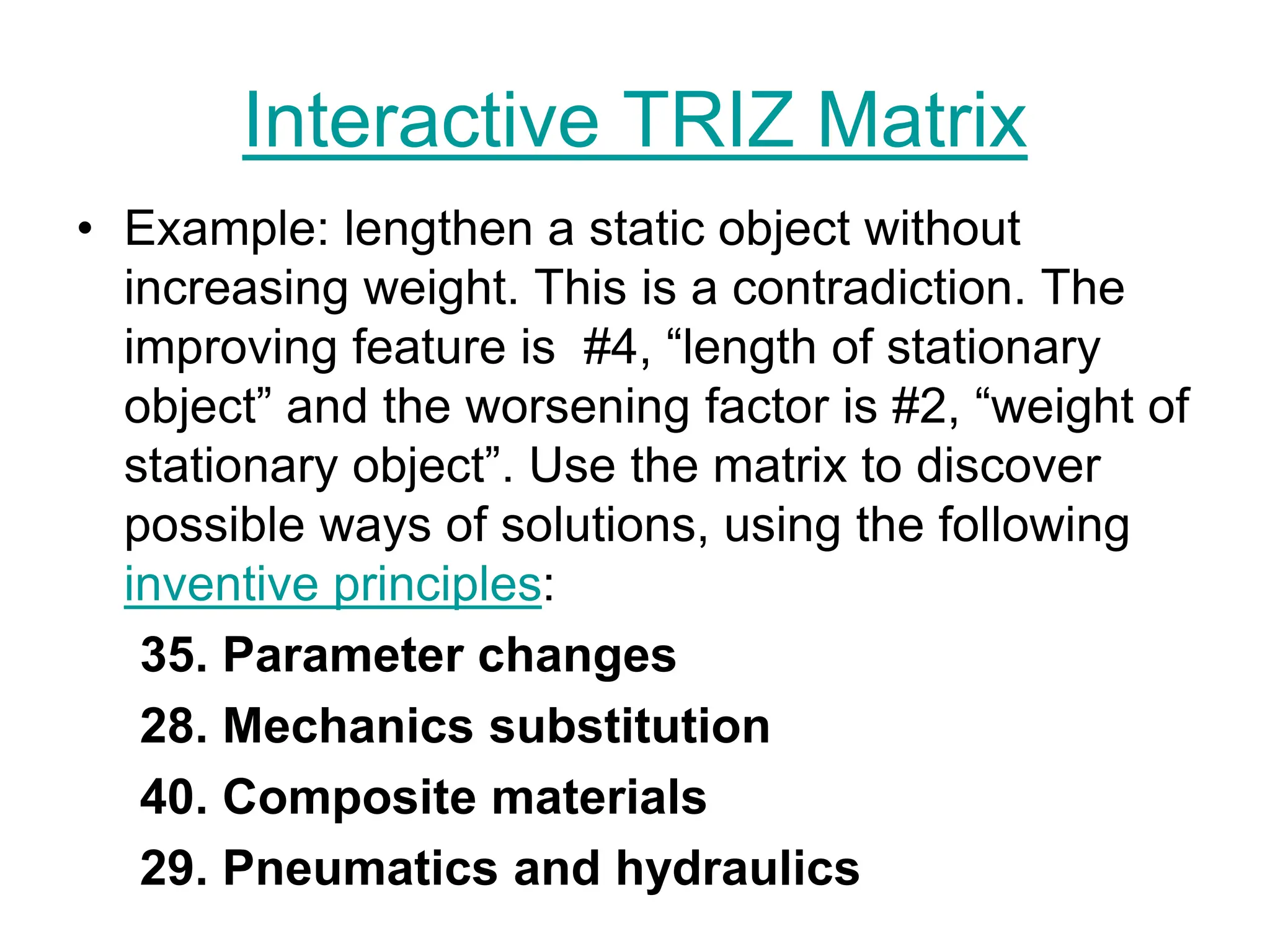 Interactive TRIZ Matrix

• Example: lengthen a static object without increasing weight. This is a contradiction. The improving feature is #4, “length of stationary object” and the worsening factor is #2, “weight of stationary object”. Use the matrix to discover possible ways of solutions, using the following inventive principles:

35. Parameter changes
28. Mechanics substitution
40. Composite materials
29. Pneumatics and hydraulics